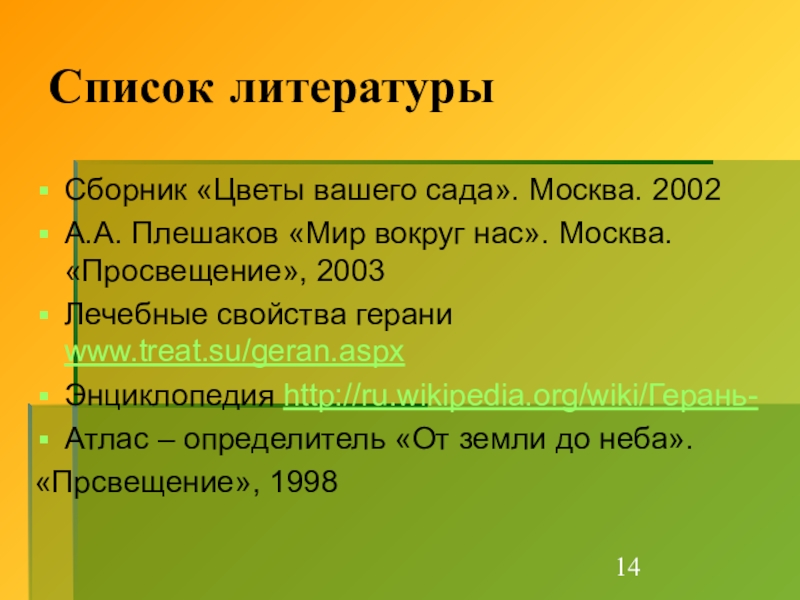 Список литературы

Сборник «Цветы вашего сада». Москва. 2002

А.А. Плешаков «Мир вокруг нас». Москва. «Просвещение», 2003

Лечебные свойства герани www.treat.su/geran.aspx

Энциклопедия http://ru.wikipedia.org/wiki/Герань-

Атлас – определитель «От земли до неба».
«Прсвещение», 1998

14